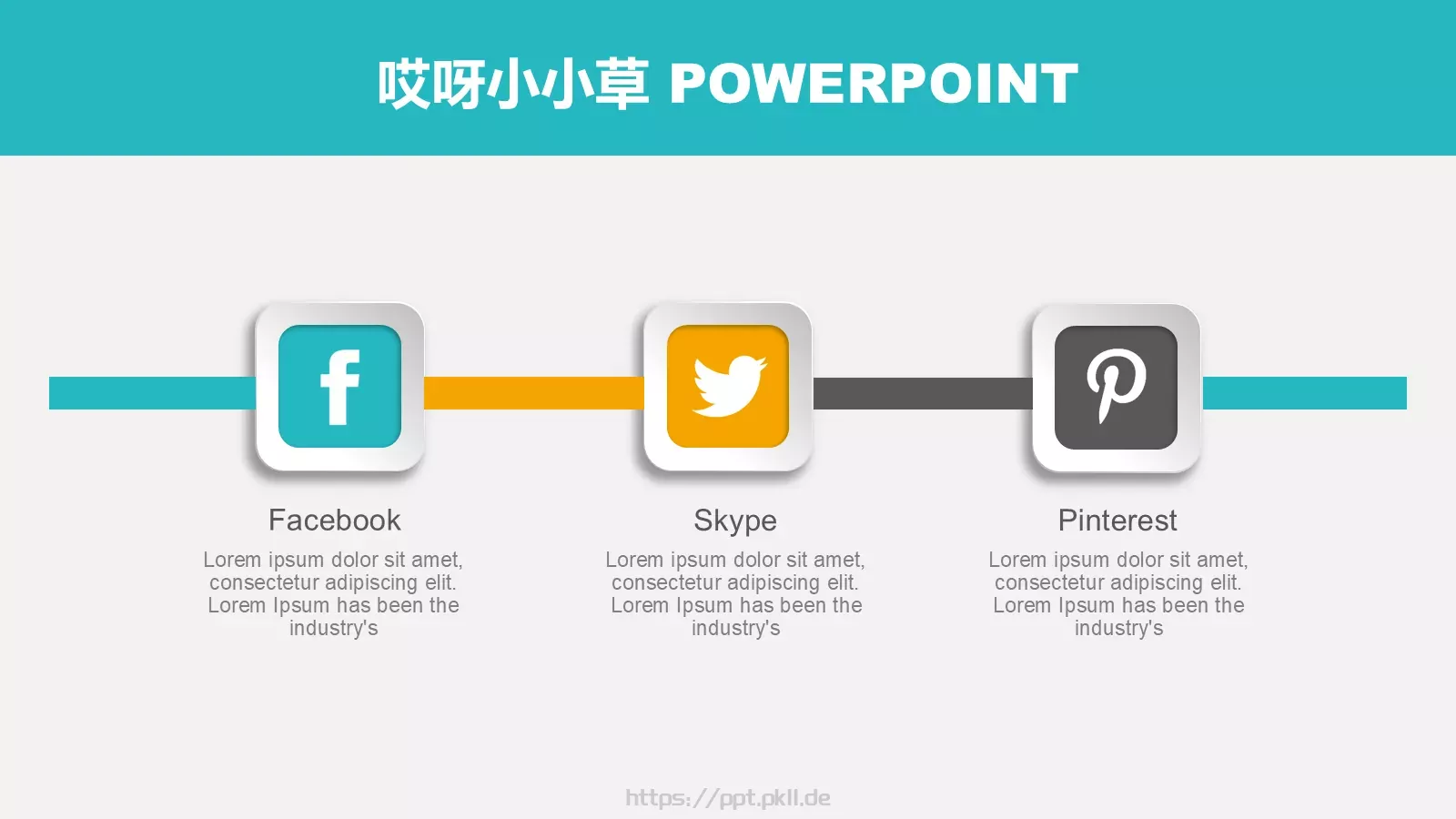 哎呀小小草 POWERPOINT

Facebook

Lorem ipsum dolor sit amet, consectetur adipiscing elit. Lorem Ipsum has been the industry's

Skype

Lorem ipsum dolor sit amet, consectetur adipiscing elit. Lorem Ipsum has been the industry's

Pinterest

Lorem ipsum dolor sit amet, consectetur adipiscing elit. Lorem Ipsum has been the industry's

https://ppt.pkll.de